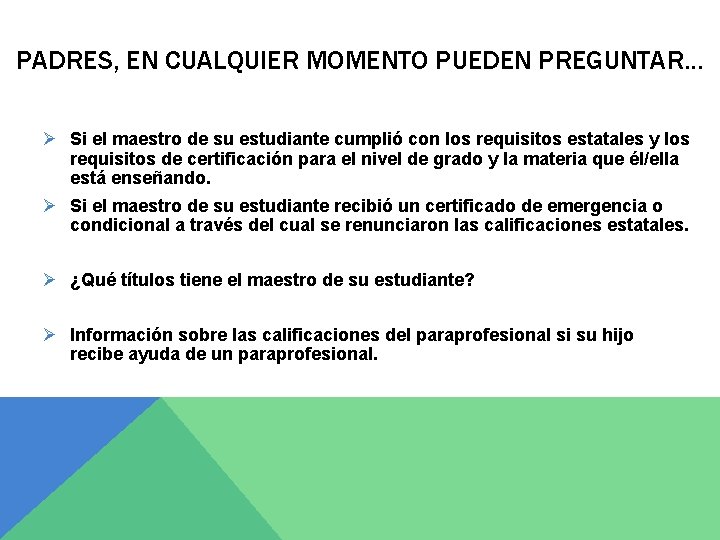 PADRES, EN CUALQUIER MOMENTO PUEDEN PREGUNTAR…

➢ Si el maestro de su estudiante cumplió con los requisitos estatales y los requisitos de certificación para el nivel de grado y la materia que él/ella está enseñando.

➢ Si el maestro de su estudiante recibió un certificado de emergencia o condicional a través del cual se renunciaron las calificaciones estatales.

➢ ¿Qué títulos tiene el maestro de su estudiante?

➢ Información sobre las calificaciones del paraprofesional si su hijo recibe ayuda de un paraprofesional.